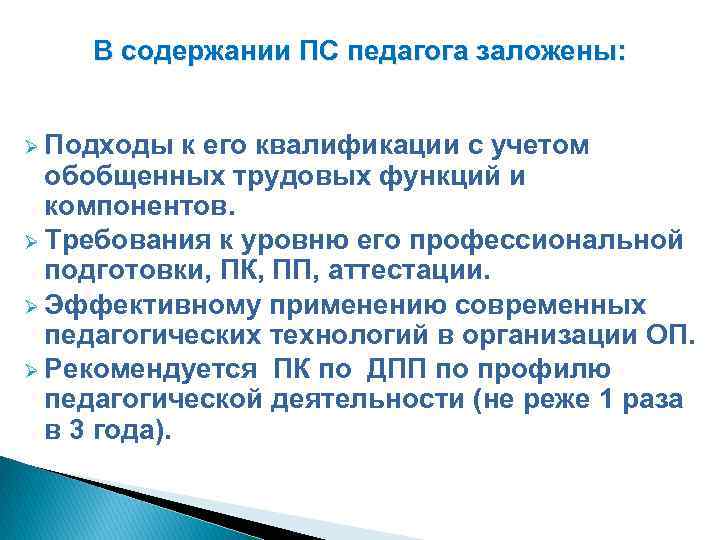 В содержании ПС педагога заложены:

➢ Подходы к его квалификации с учетом обобщенных трудовых функций и компонентов.
➢ Требования к уровню его профессиональной подготовки, ПК, ПП, аттестации.
➢ Эффективному применению современных педагогических технологий в организации ОП.
➢ Рекомендуется ПК по ДПП по профилю педагогической деятельности (не реже 1 раза в 3 года).